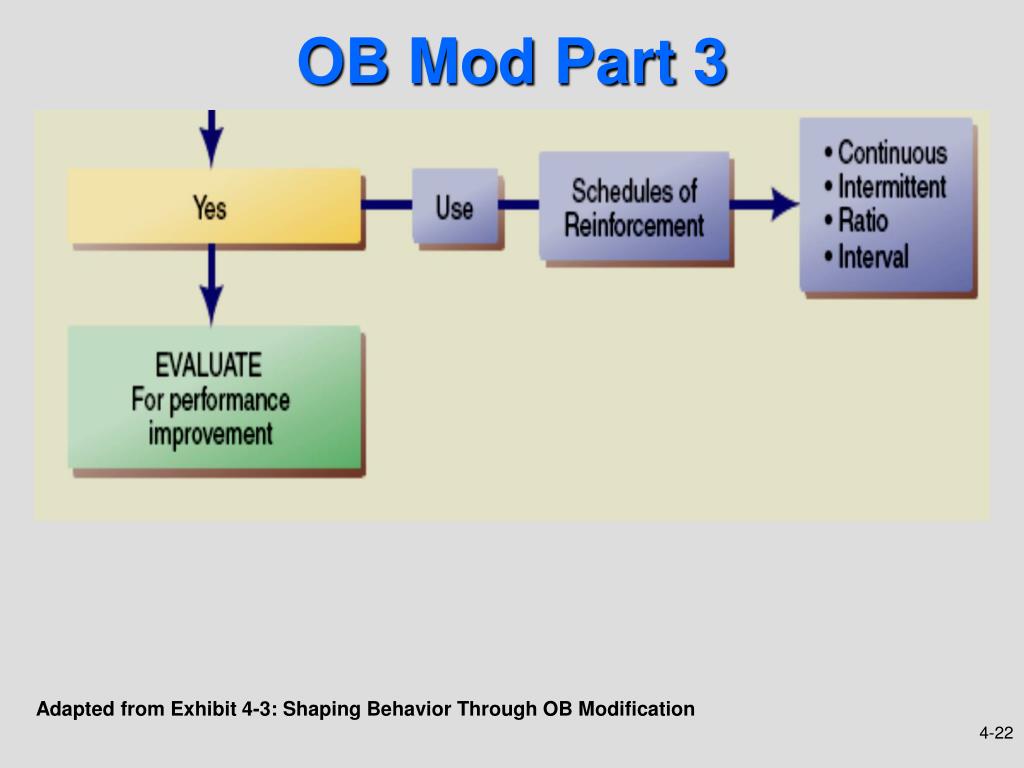 OB Mod Part 3

Yes

Use

Schedules of Reinforcement

• Continuous
• Intermittent
• Ratio
• Interval

EVALUATE
For performance improvement

Adapted from Exhibit 4-3: Shaping Behavior Through OB Modification

4-22